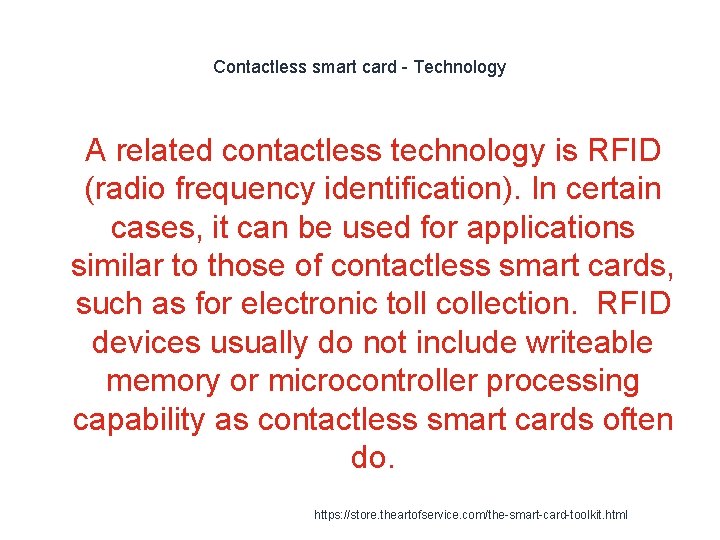 Contactless smart card - Technology

A related contactless technology is RFID (radio frequency identification). In certain cases, it can be used for applications similar to those of contactless smart cards, such as for electronic toll collection.  RFID devices usually do not include writeable memory or microcontroller processing capability as contactless smart cards often do.

https://store.theartofservice.com/the-smart-card-toolkit.html